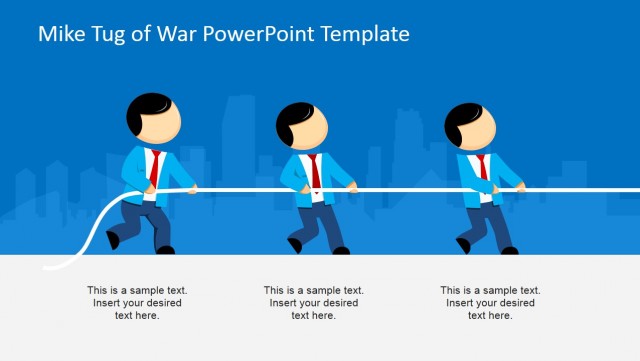 Mike Tug of War PowerPoint Template

This is a sample text. Insert your desired text here.

This is a sample text. Insert your desired text here.

This is a sample text. Insert your desired text here.